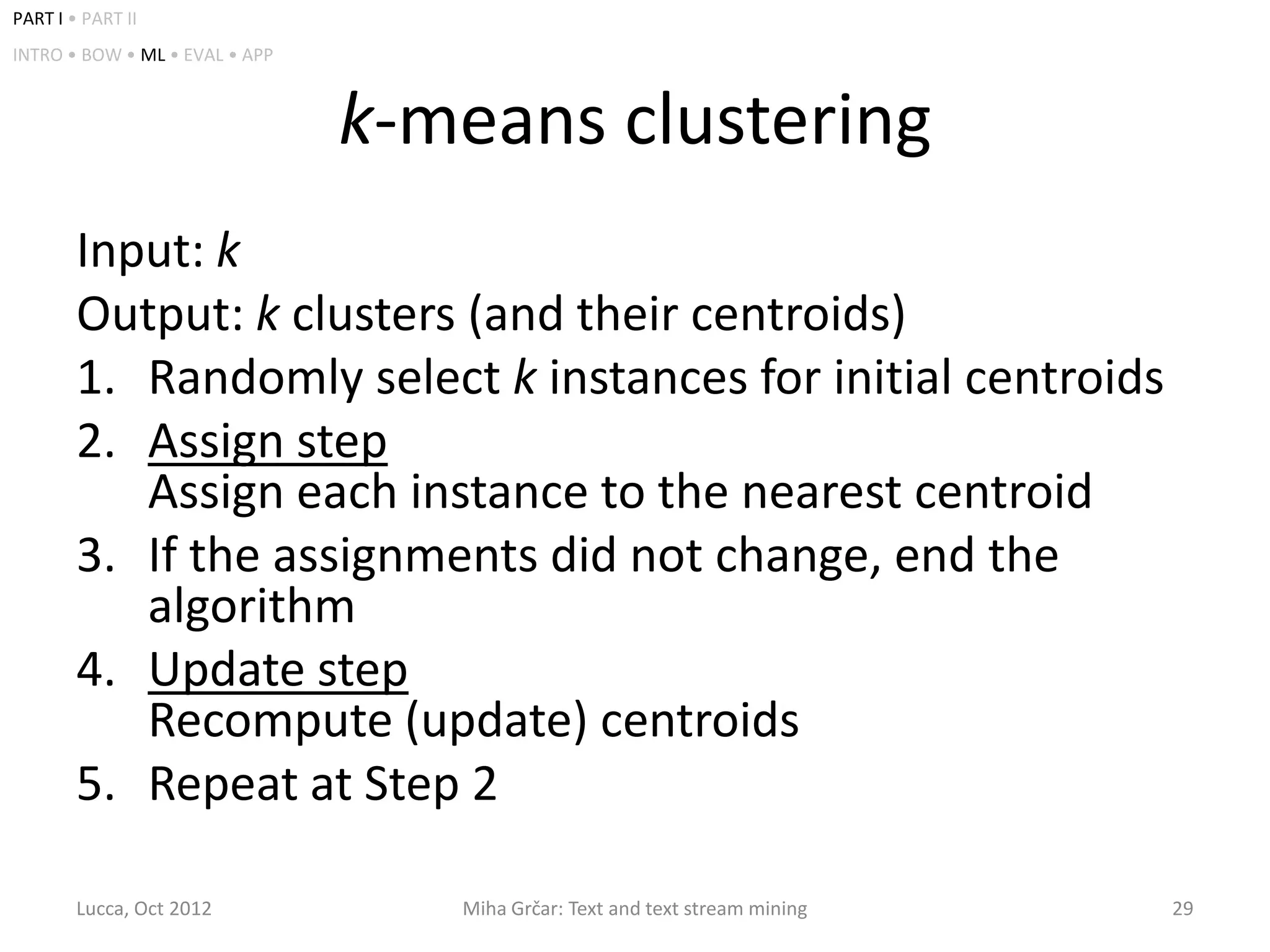 PART I • PART II

INTRO • BOW • ML • EVAL • APP

k-means clustering

Input: k

Output: k clusters (and their centroids)

1. Randomly select k instances for initial centroids
2. Assign step
Assign each instance to the nearest centroid
3. If the assignments did not change, end the algorithm
4. Update step
Recompute (update) centroids
5. Repeat at Step 2

Lucca, Oct 2012

Miha Grčar: Text and text stream mining

29